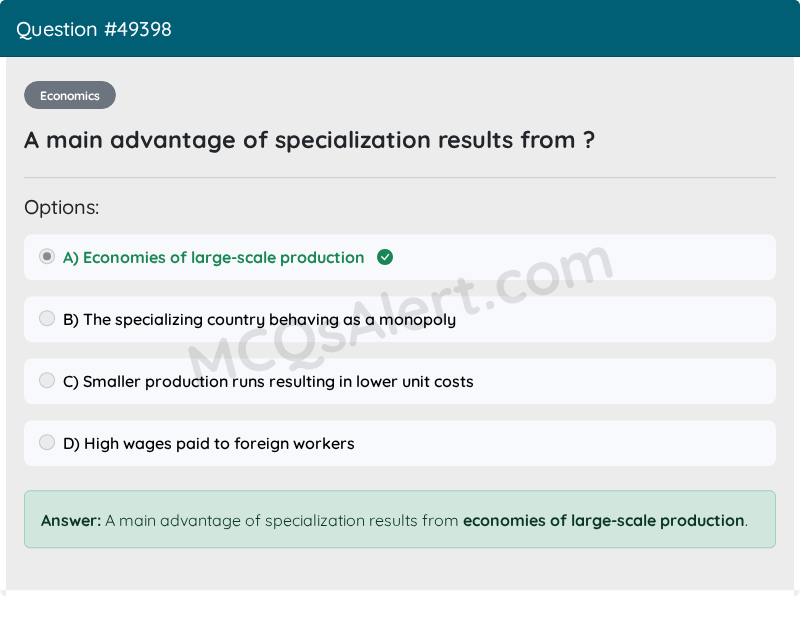 Question #49398

Economics

A main advantage of specialization results from ?

Options:

A) Economies of large-scale production

B) The specializing country behaving as a monopoly

C) Smaller production runs resulting in lower unit costs

D) High wages paid to foreign workers

MCQsAlert.com

Answer: A main advantage of specialization results from economies of large-scale production.